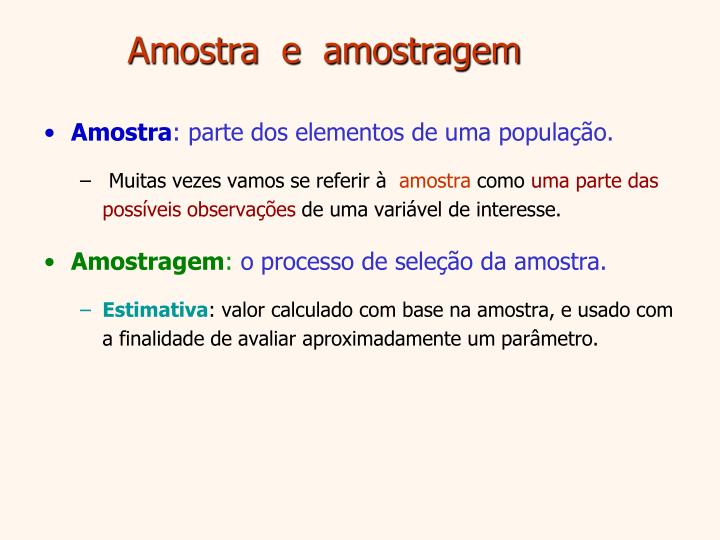 Amostra e amostragem

• Amostra: parte dos elementos de uma população.

– Muitas vezes vamos se referir à amostra como uma parte das possíveis observações de uma variável de interesse.

• Amostragem: o processo de seleção da amostra.

– Estimativa: valor calculado com base na amostra, e usado com a finalidade de avaliar aproximadamente um parâmetro.